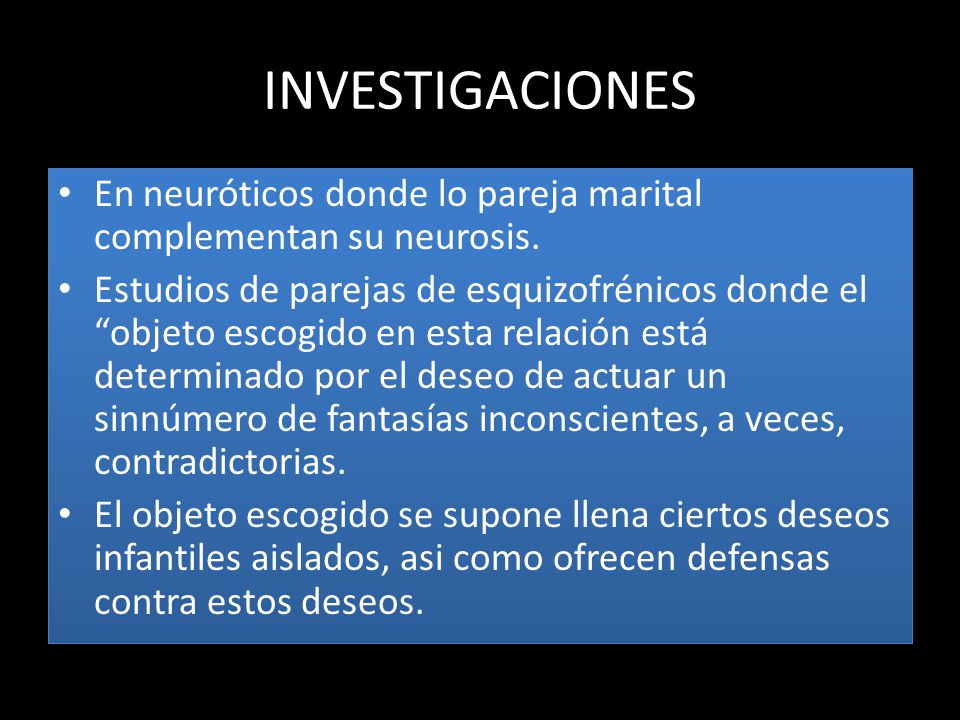 INVESTIGACIONES

• En neuróticos donde lo pareja marital complementan su neurosis.

• Estudios de parejas de esquizofrénicos donde el “objeto escogido en esta relación está determinado por el deseo de actuar un sinnúmero de fantasías inconscientes, a veces, contradictorias.

• El objeto escogido se supone llena ciertos deseos infantiles aislados, asi como ofrecen defensas contra estos deseos.